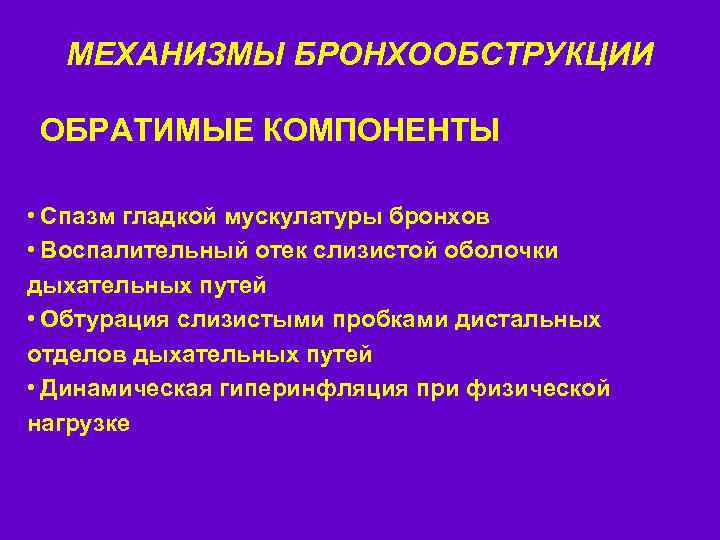 МЕХАНИЗМЫ БРОНХООБСТРУКЦИИ

ОБРАТИМЫЕ КОМПОНЕНТЫ

• Спазм гладкой мускулатуры бронхов
• Воспалительный отек слизистой оболочки дыхательных путей
• Обтурация слизистыми пробками дистальных отделов дыхательных путей
• Динамическая гиперинфляция при физической нагрузке